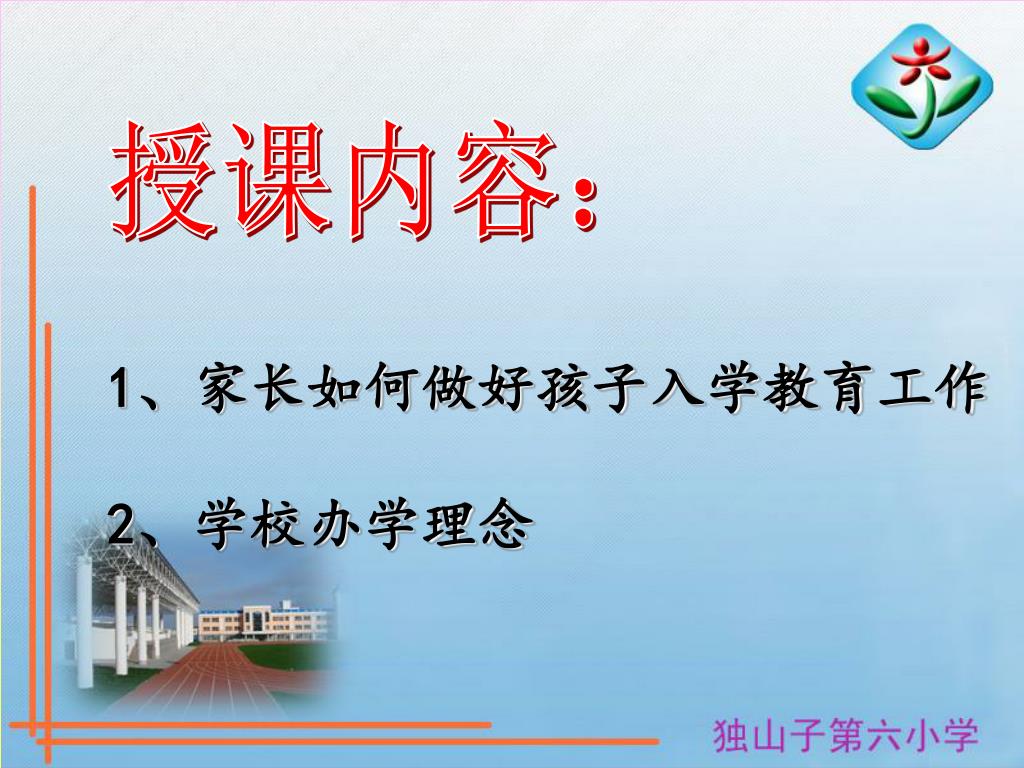 授课内容：

1、家长如何做好孩子入学教育工作

2、学校办学理念

独山子第六小学